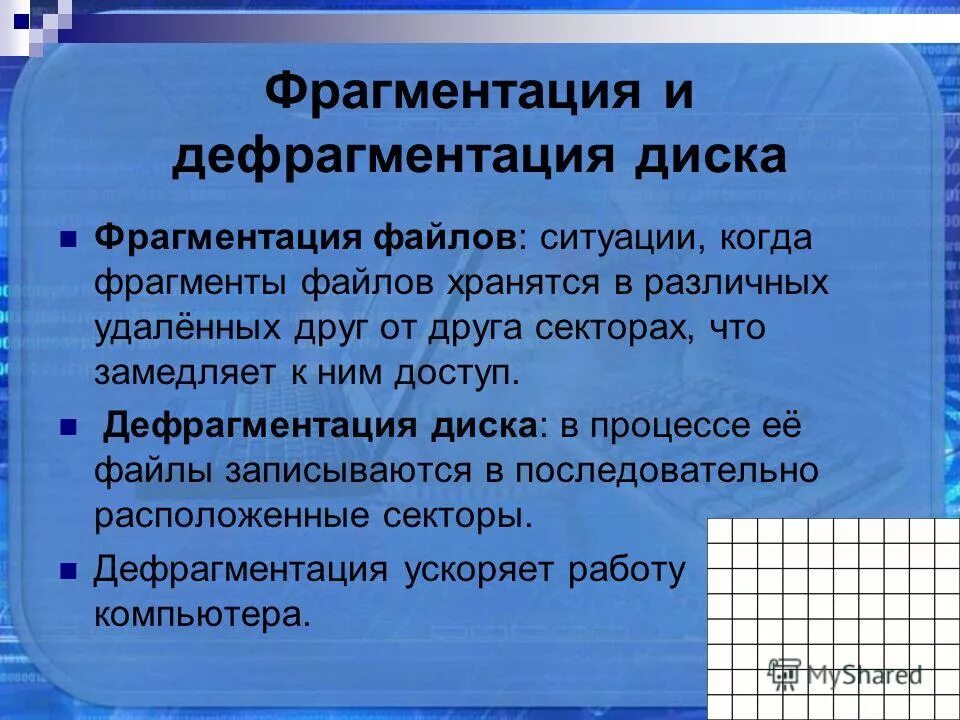 Фрагментация и дефрагментация диска

Фрагментация файлов: ситуации, когда фрагменты файлов хранятся в различных удалённых друг от друга секторах, что замедляет к ним доступ.

Дефрагментация диска: в процессе её файлы записываются в последовательно расположенные секторы.

Дефрагментация ускоряет работу компьютера.

MyShared